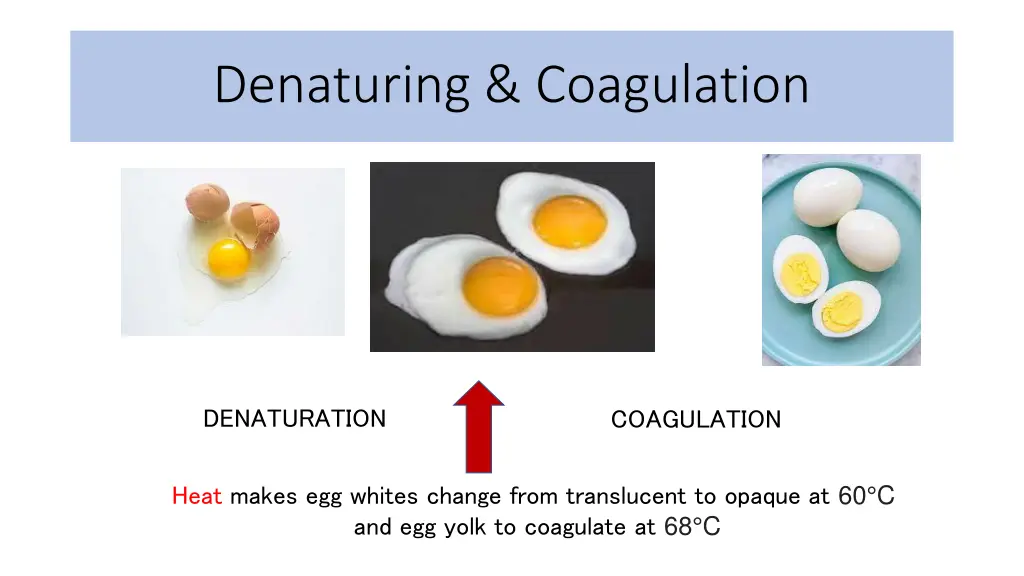 Denaturing & Coagulation

DENATURATION

COAGULATION

Heat makes egg whites change from translucent to opaque at 60°C and egg yolk to coagulate at 68°C